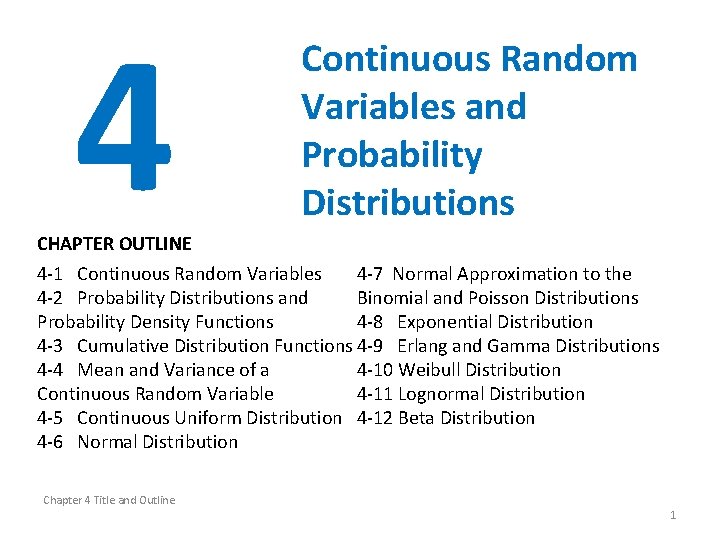 4

Continuous Random Variables and Probability Distributions

CHAPTER OUTLINE

4-1 Continuous Random Variables
4-2 Probability Distributions and Probability Density Functions
4-3 Cumulative Distribution Functions
4-4 Mean and Variance of a Continuous Random Variable
4-5 Continuous Uniform Distribution
4-6 Normal Distribution

4-7 Normal Approximation to the Binomial and Poisson Distributions
4-8 Exponential Distribution
4-9 Erlang and Gamma Distributions
4-10 Weibull Distribution
4-11 Lognormal Distribution
4-12 Beta Distribution

Chapter 4 Title and Outline

1